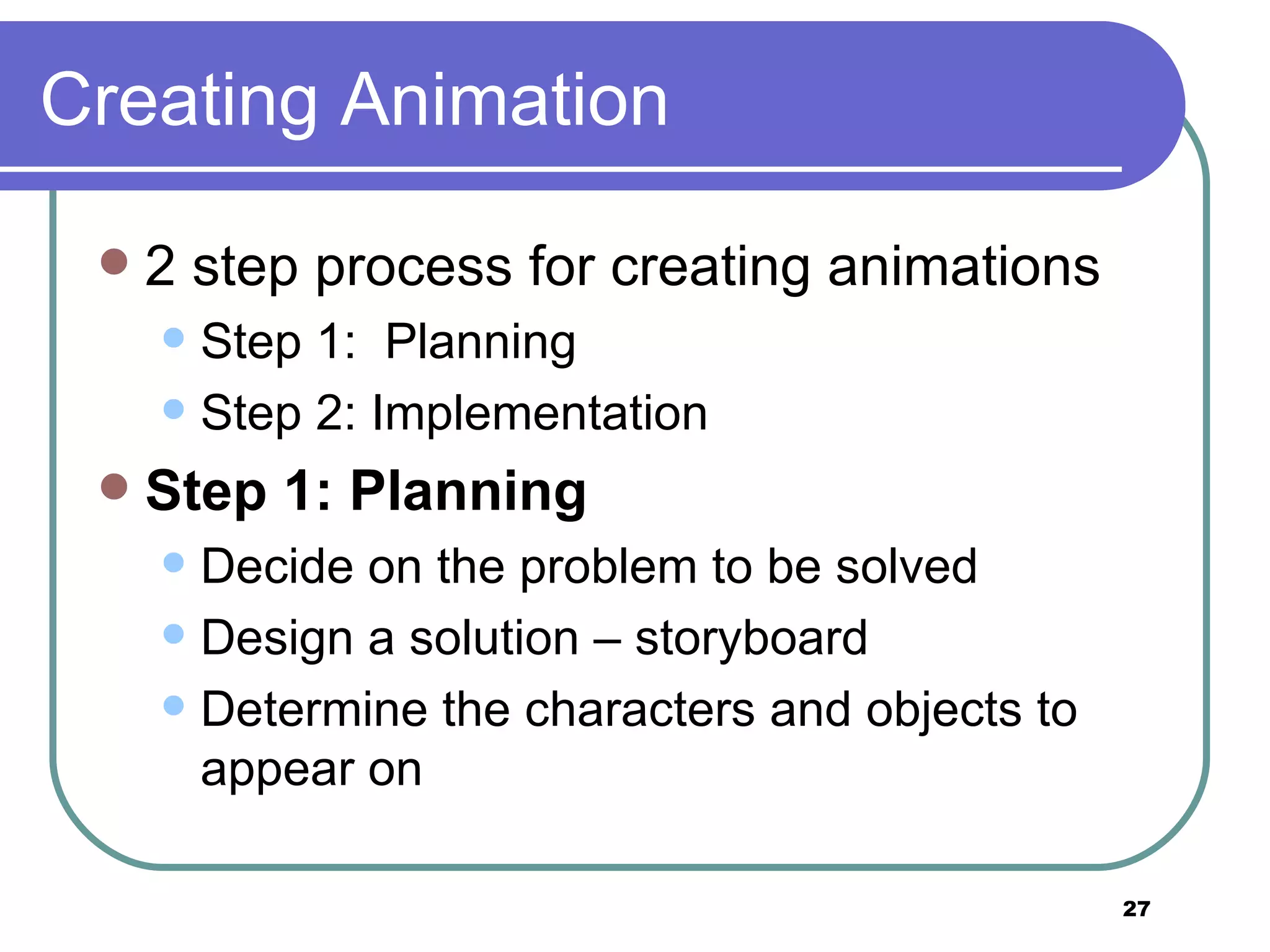 Creating Animation

- 2 step process for creating animations
  - Step 1:  Planning
  - Step 2: Implementation
- Step 1: Planning
  - Decide on the problem to be solved
  - Design a solution – storyboard
  - Determine the characters and objects to appear on

27